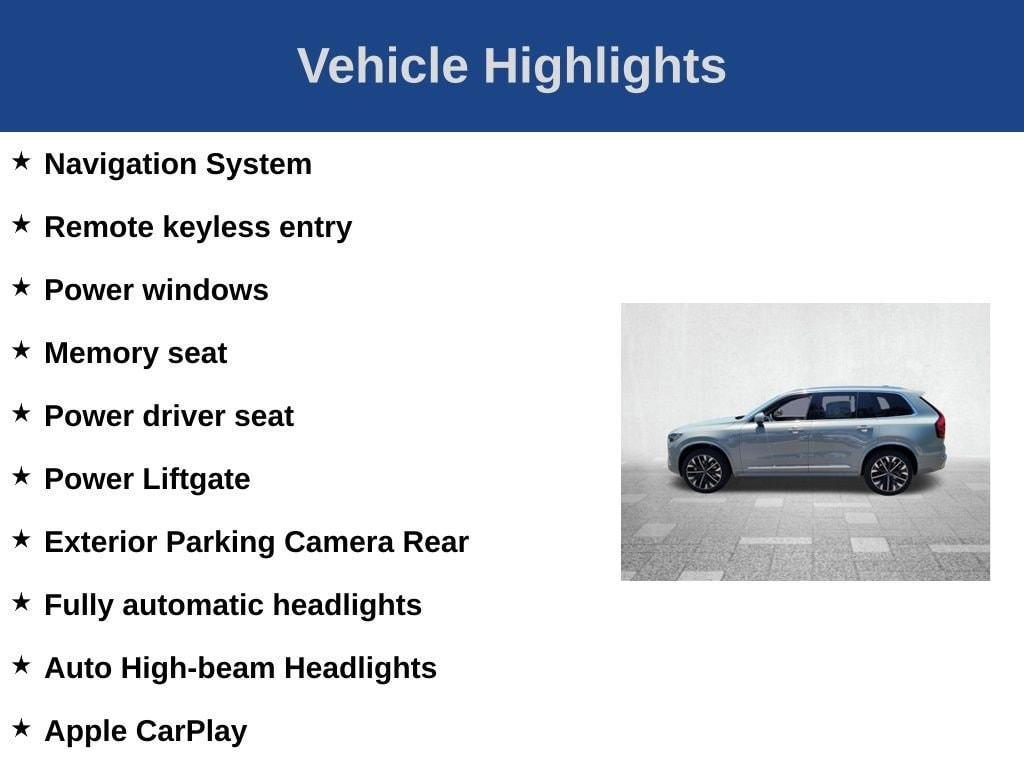 Vehicle Highlights

★ Navigation System

★ Remote keyless entry

★ Power windows

★ Memory seat

★ Power driver seat

★ Power Liftgate

★ Exterior Parking Camera Rear

★ Fully automatic headlights

★ Auto High-beam Headlights

★ Apple CarPlay